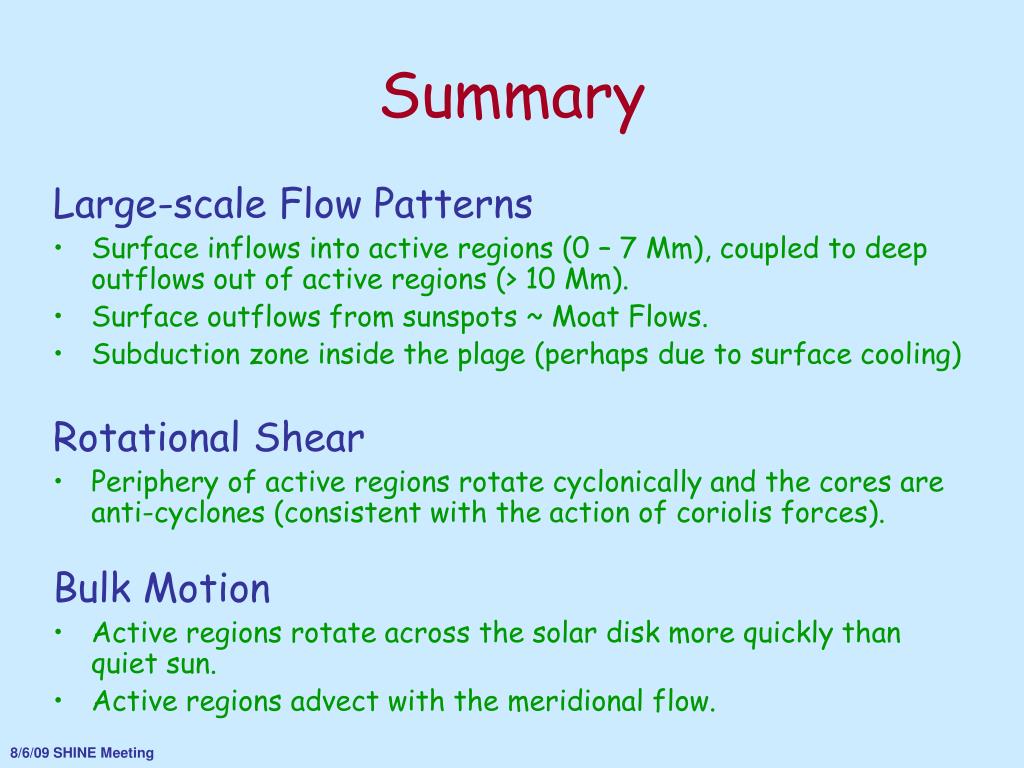 Summary

Large-scale Flow Patterns
• Surface inflows into active regions (0 – 7 Mm), coupled to deep outflows out of active regions (> 10 Mm).
• Surface outflows from sunspots ~ Moat Flows.
• Subduction zone inside the plage (perhaps due to surface cooling)

Rotational Shear
• Periphery of active regions rotate cyclonically and the cores are anti-cyclones (consistent with the action of coriolis forces).

Bulk Motion
• Active regions rotate across the solar disk more quickly than quiet sun.
• Active regions advect with the meridional flow.

8/6/09 SHINE Meeting